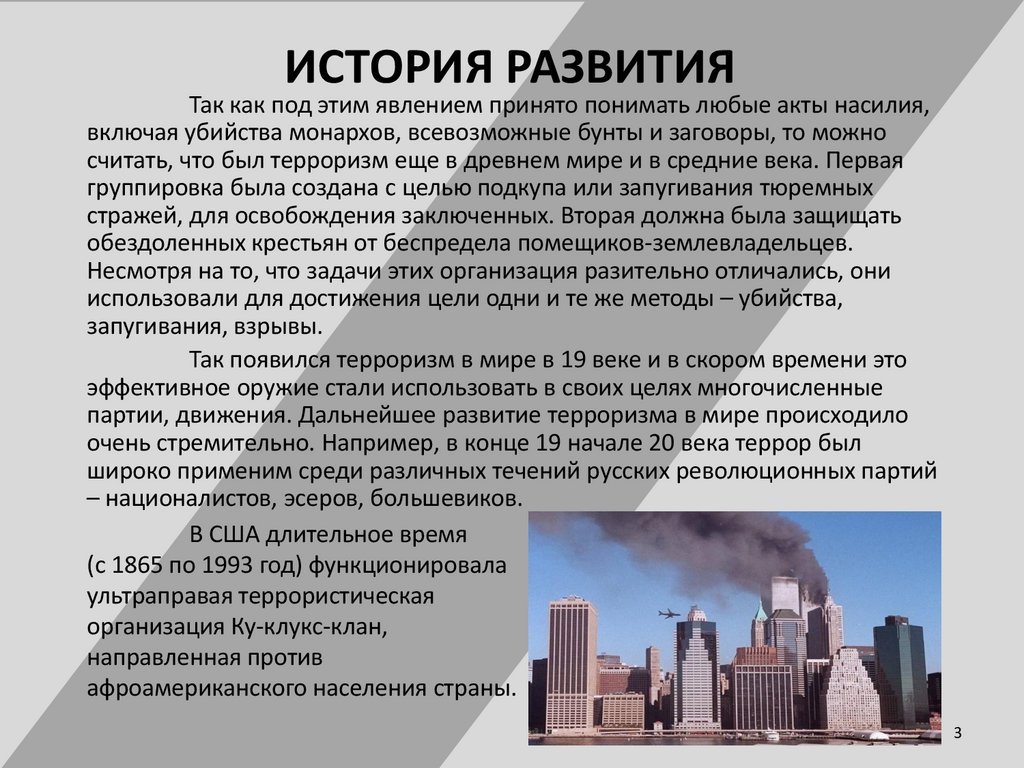 ИСТОРИЯ РАЗВИТИЯ

Так как под этим явлением принято понимать любые акты насилия, включая убийства монархов, всевозможные бунты и заговоры, то можно считать, что был терроризм еще в древнем мире и в средние века. Первая группировка была создана с целью подкупа или запугивания тюремных стражей, для освобождения заключенных. Вторая должна была защищать обездоленных крестьян от беспредела помещиков-землевладельцев. Несмотря на то, что задачи этих организация разительно отличались, они использовали для достижения цели одни и те же методы – убийства, запугивания, взрывы.

Так появился терроризм в мире в 19 веке и в скором времени это эффективное оружие стали использовать в своих целях многочисленные партии, движения. Дальнейшее развитие терроризма в мире происходило очень стремительно. Например, в конце 19 начале 20 века террор был широко применим среди различных течений русских революционных партий – националистов, эсеров, большевиков.

В США длительное время (с 1865 по 1993 год) функционировала ультраправая террористическая организация Ку-клукс-клан, направленная против афроамериканского населения страны.

3